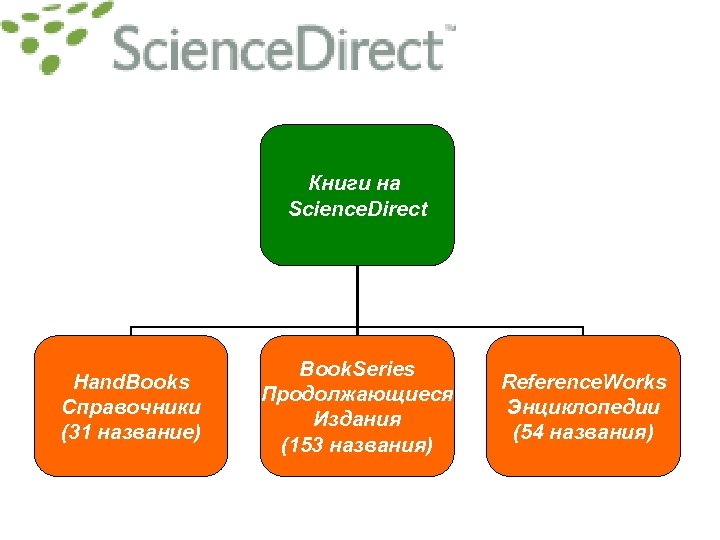 ScienceDirect™

Книги на ScienceDirect

HandBooks Справочники (31 название)

BookSeries Продолжающиеся Издания (153 названия)

ReferenceWorks Энциклопедии (54 названия)